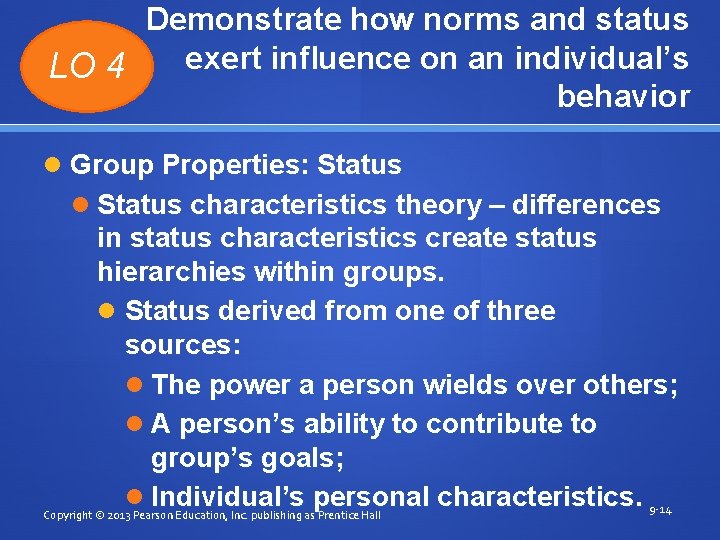 LO 4

Demonstrate how norms and status exert influence on an individual's behavior

Group Properties: Status

Status characteristics theory – differences in status characteristics create status hierarchies within groups.

Status derived from one of three sources:

The power a person wields over others;

A person's ability to contribute to group's goals;

Individual's personal characteristics.

Copyright © 2013 Pearson Education, Inc. publishing as Prentice Hall

9-14